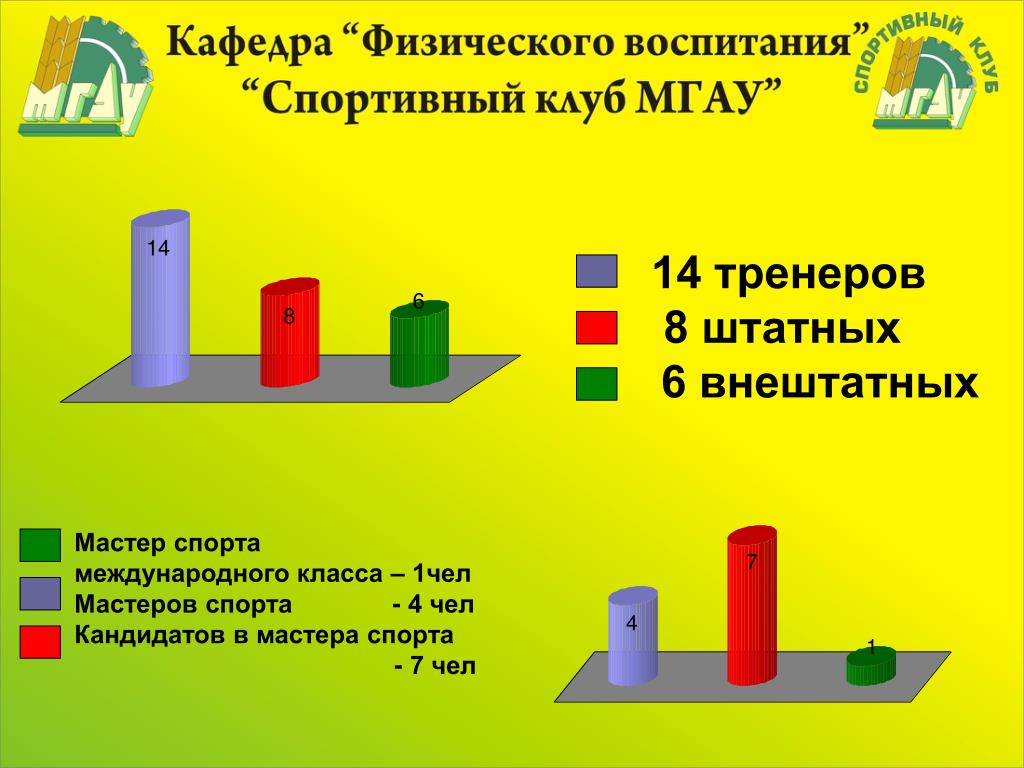 МГАУ

Кафедра “Физического воспитания”
“Спортивный клуб МГАУ”

СПОРТИВНЫЙ КЛУБ
МГАУ

14
8
6

14 тренеров
8 штатных
6 внештатных

Мастер спорта международного класса – 1чел
Мастеров спорта - 4 чел
Кандидатов в мастера спорта - 7 чел

4
7
1